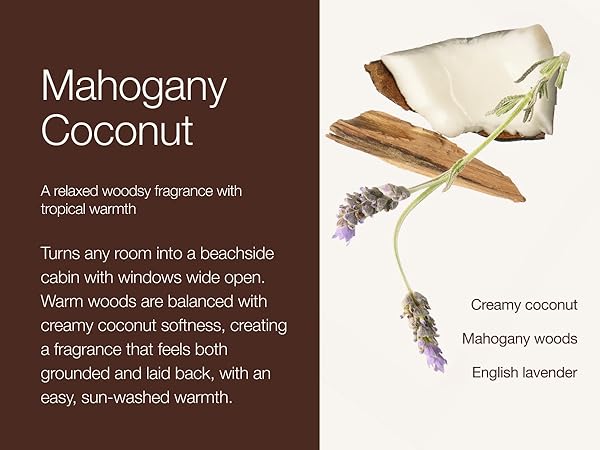 Mahogany Coconut

A relaxed woodsy fragrance with tropical warmth

Turns any room into a beachside cabin with windows wide open. Warm woods are balanced with creamy coconut softness, creating a fragrance that feels both grounded and laid back, with an easy, sun-washed warmth.

Creamy coconut

Mahogany woods

English lavender